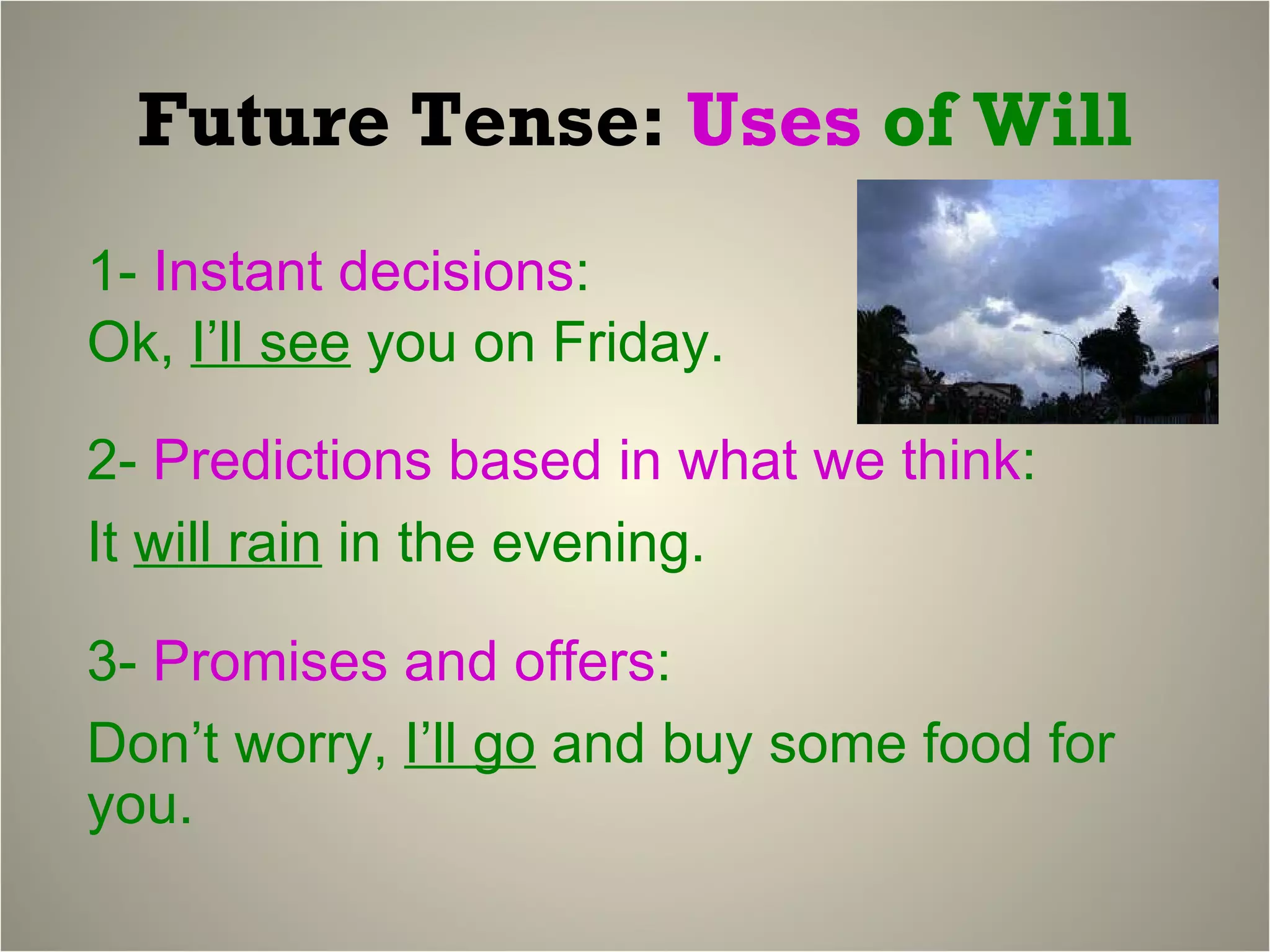 Future Tense: Uses of Will

1- Instant decisions:
Ok, I’ll see you on Friday.

2- Predictions based in what we think:

It will rain in the evening.

3- Promises and offers:

Don’t worry, I’ll go and buy some food for you.